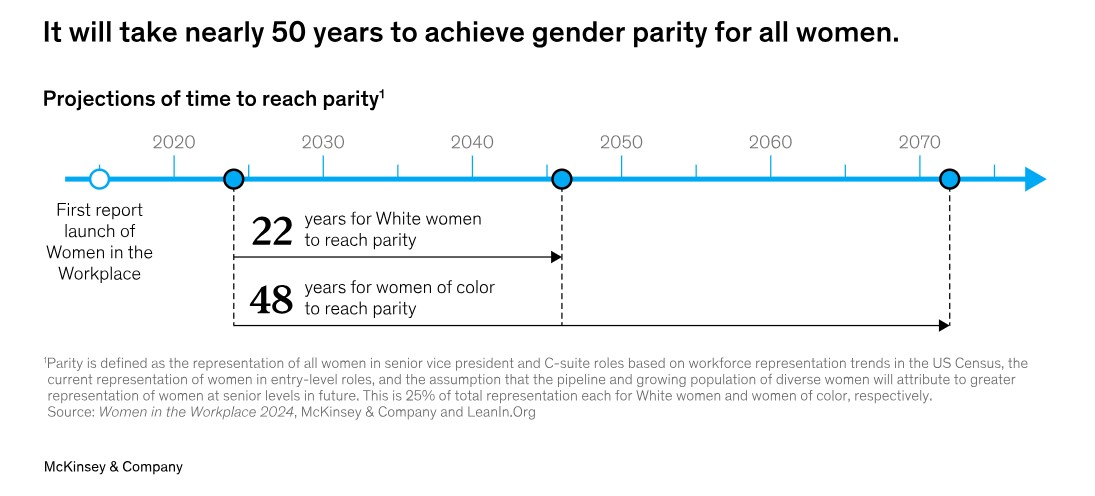 It will take nearly 50 years to achieve gender parity for all women.

Projections of time to reach parity$^1$

2020 2030 2040 2050 2060 2070

First report launch of Women in the Workplace

22 years for White women to reach parity

48 years for women of color to reach parity

$^1$Parity is defined as the representation of all women in senior vice president and C-suite roles based on workforce representation trends in the US Census, the current representation of women in entry-level roles, and the assumption that the pipeline and growing population of diverse women will attribute to greater representation of women at senior levels in future. This is 25% of total representation each for White women and women of color, respectively.
Source: Women in the Workplace 2024, McKinsey & Company and LeanIn.Org

McKinsey & Company